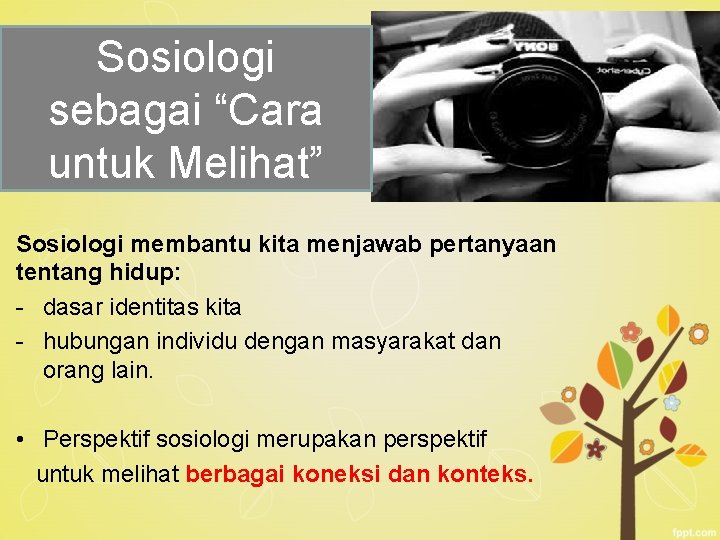 Sosiologi sebagai “Cara untuk Melihat”

SONY

Cyber-shot

Sosiologi membantu kita menjawab pertanyaan tentang hidup:
- dasar identitas kita
- hubungan individu dengan masyarakat dan orang lain.

• Perspektif sosiologi merupakan perspektif untuk melihat berbagai koneksi dan konteks.

fppt.com